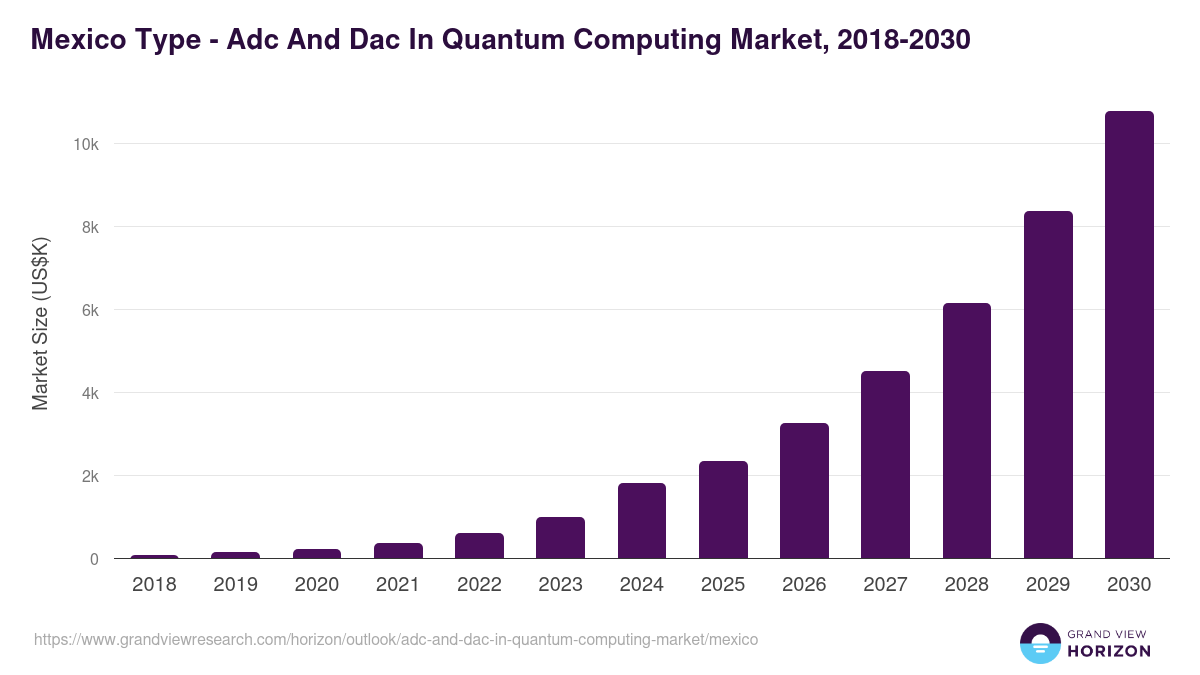 Mexico Type - Adc And Dac In Quantum Computing Market, 2018-2030

Market Size (US$K)

10k
8k
6k
4k
2k
0

2018
2019
2020
2021
2022
2023
2024
2025
2026
2027
2028
2029
2030

https://www.grandviewresearch.com/horizon/outlook/adc-and-dac-in-quantum-computing-market/mexico

GRAND VIEW
HORIZON